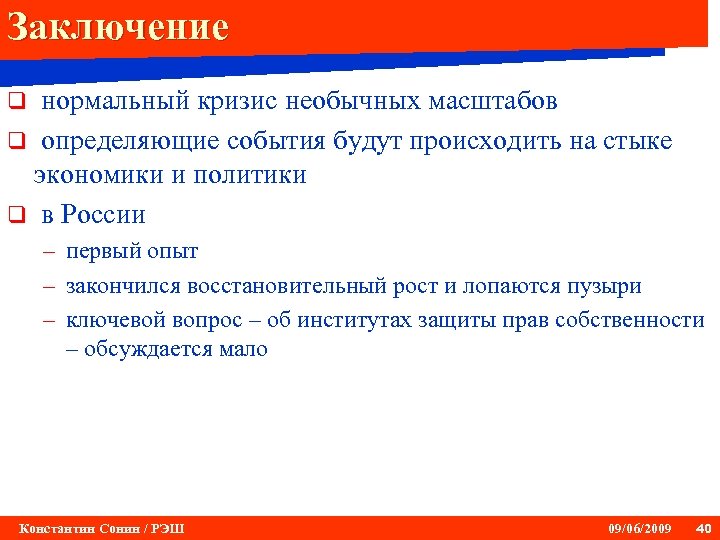 Заключение

❑ нормальный кризис необычных масштабов

❑ определяющие события будут происходить на стыке экономики и политики

❑ в России

– первый опыт

– закончился восстановительный рост и лопаются пузыри

– ключевой вопрос – об институтах защиты прав собственности – обсуждается мало

Константин Сонин / РЭШ 09/06/2009 40